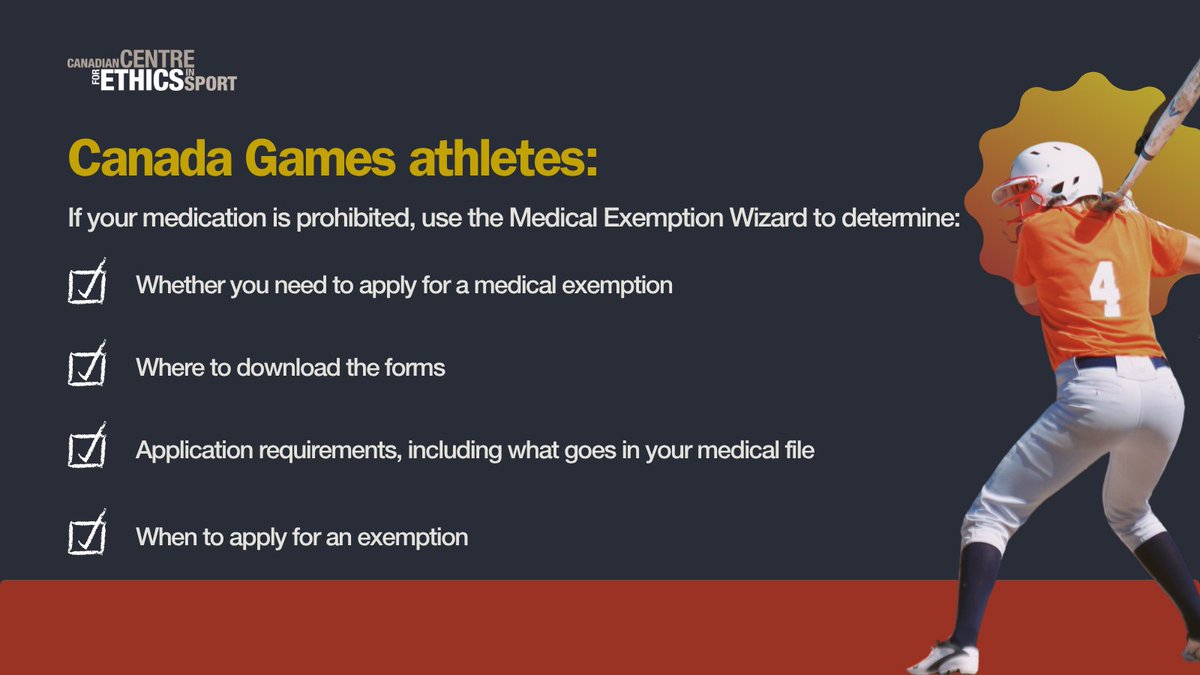 CANADIAN CENTRE FOR ETHICS IN SPORT

Canada Games athletes:

If your medication is prohibited, use the Medical Exemption Wizard to determine:

Whether you need to apply for a medical exemption

Where to download the forms

Application requirements, including what goes in your medical file

When to apply for an exemption

4